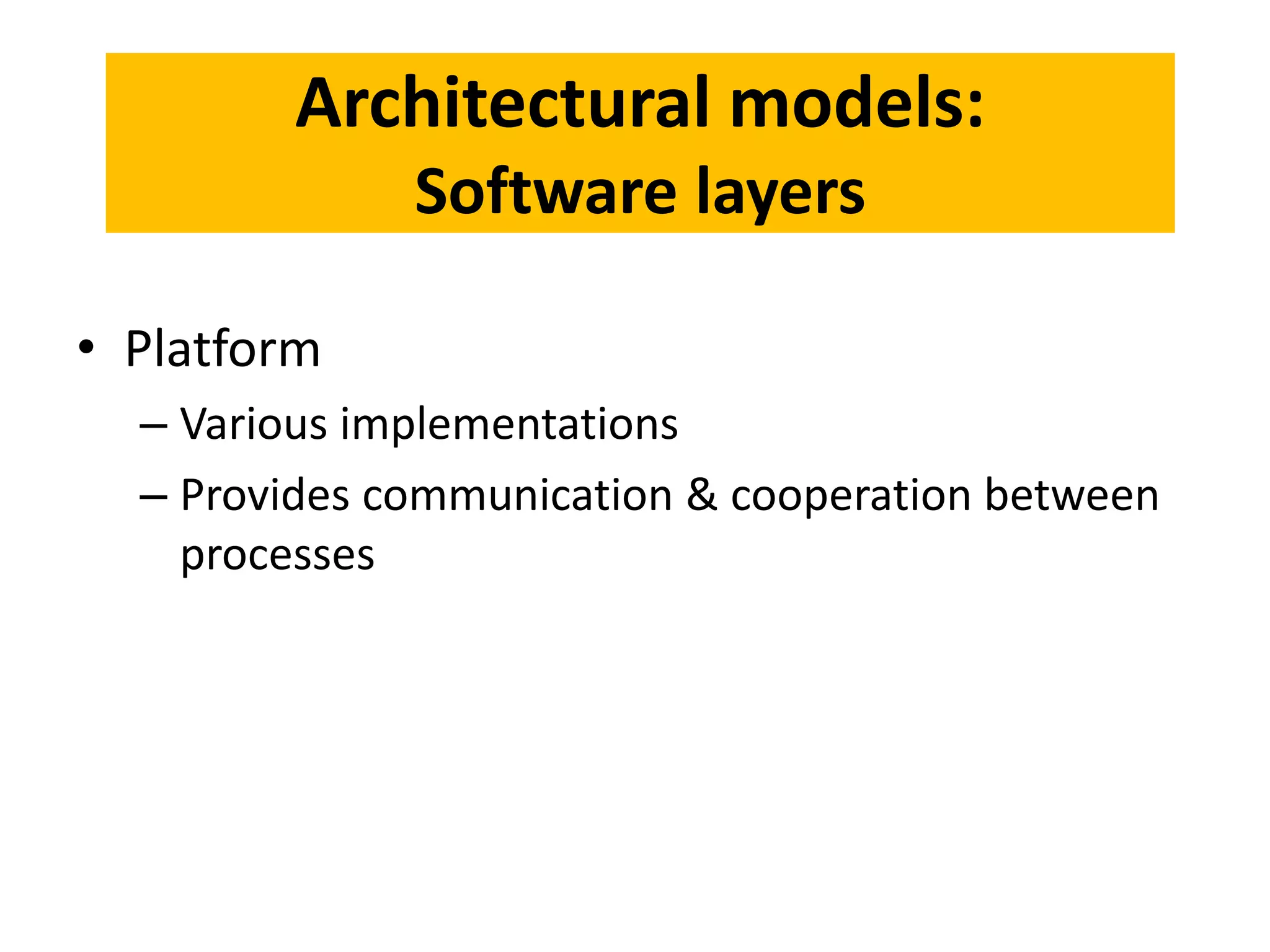 Architectural models:
Software layers

• Platform
– Various implementations
– Provides communication & cooperation between processes